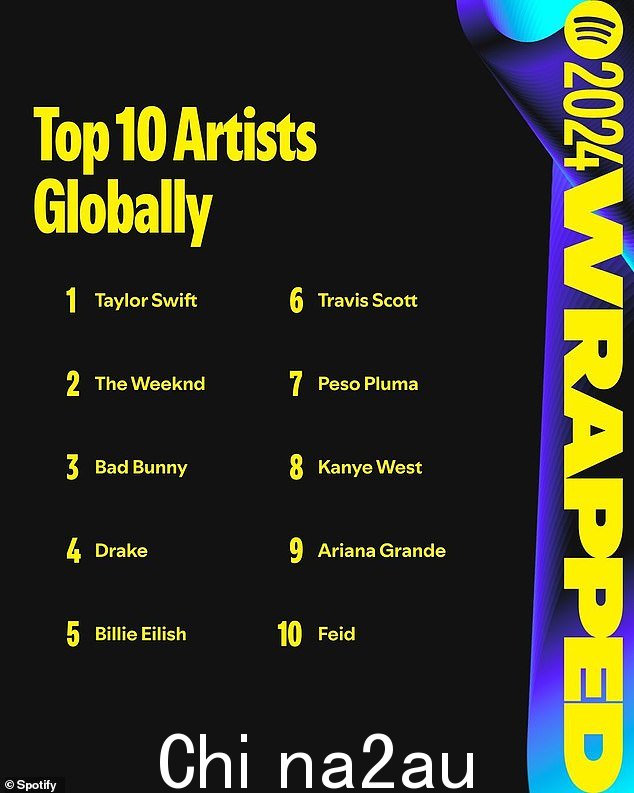 Top 10 Artists Globally

1 Taylor Swift

2 The Weeknd

3 Bad Bunny

4 Drake

5 Billie Eilish

6 Travis Scott

7 Peso Pluma

8 Kanye West

9 Ariana Grande

10 Feid

2024 WRAPPED

Chi na2au

© Spotify